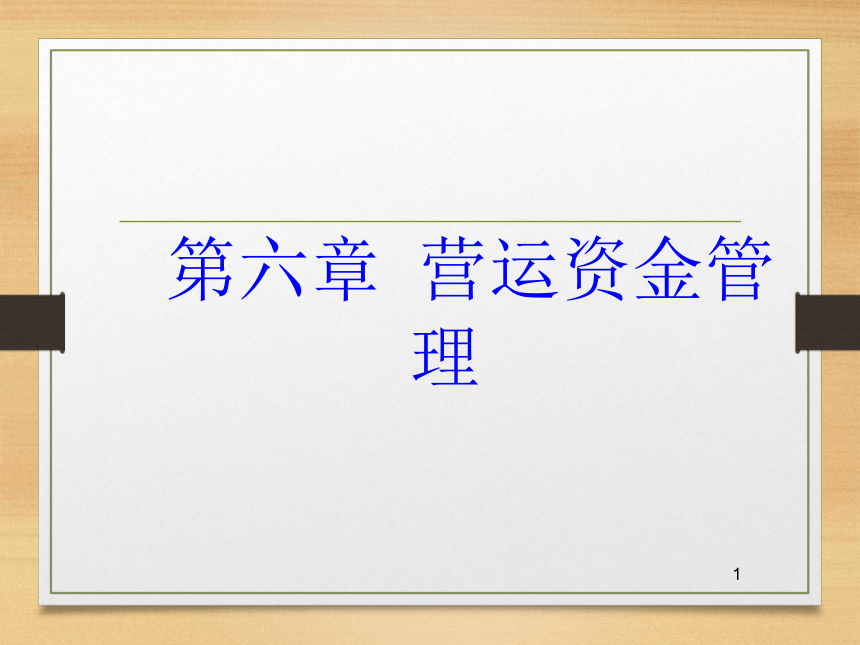 第六章 营运资金管理

1